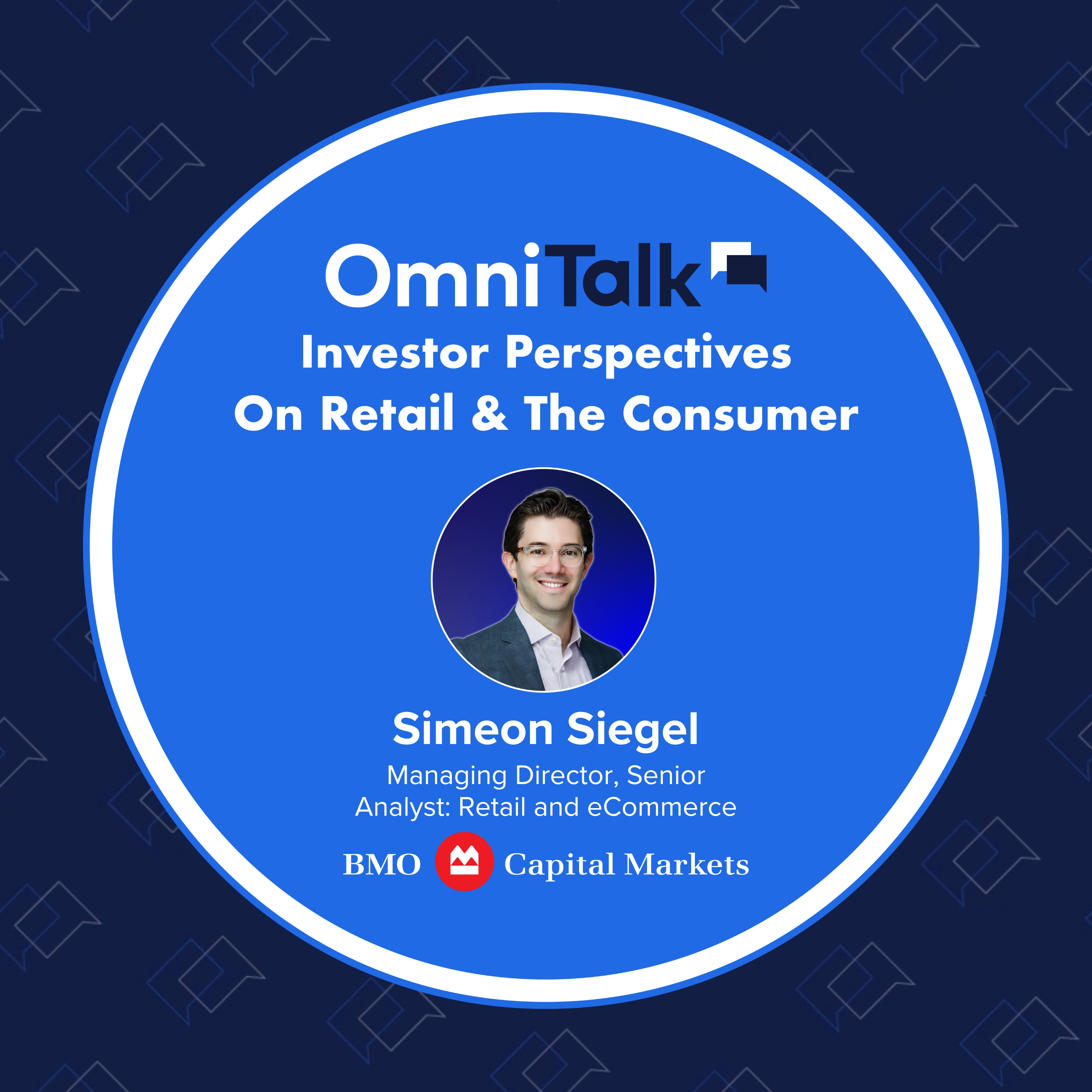 OmniTalk

Investor Perspectives On Retail & The Consumer

Simeon Siegel

Managing Director, Senior Analyst: Retail and eCommerce

BMO Capital Markets